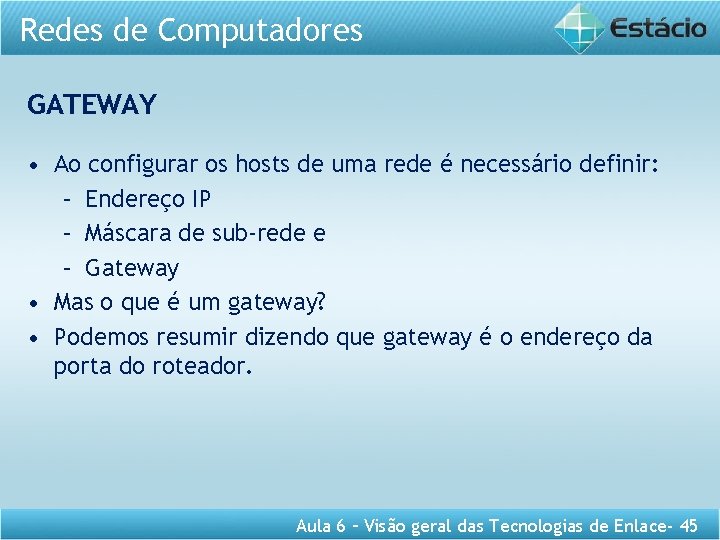 Redes de Computadores

Estácio

GATEWAY

• Ao configurar os hosts de uma rede é necessário definir:
  – Endereço IP
  – Máscara de sub-rede e
  – Gateway
• Mas o que é um gateway?
• Podemos resumir dizendo que gateway é o endereço da porta do roteador.

Aula 6 – Visão geral das Tecnologias de Enlace- 45